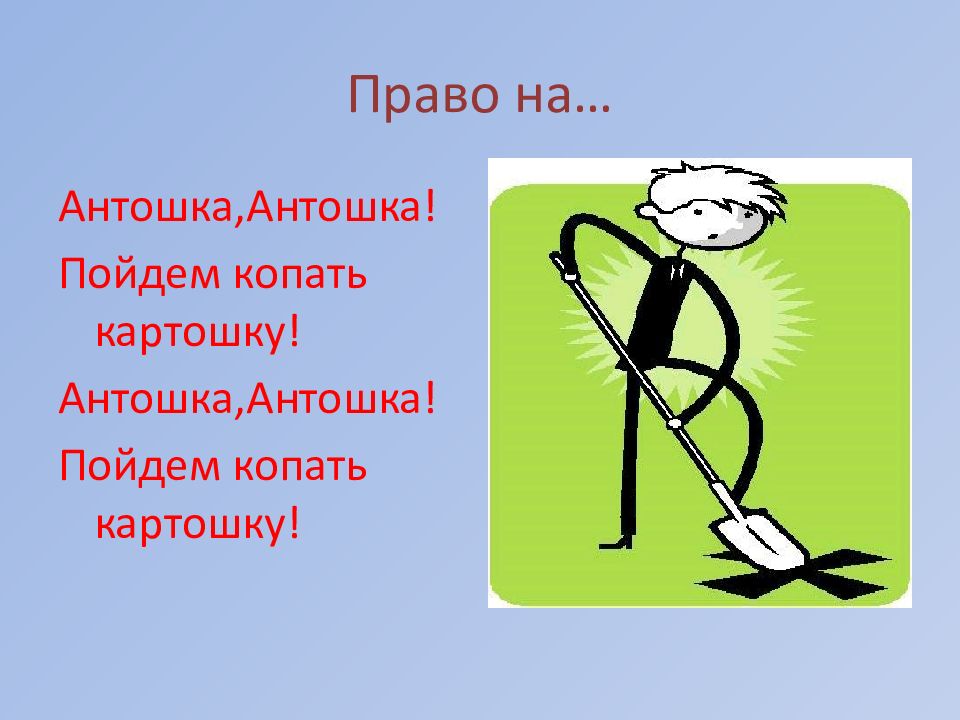 Право на…

Антошка,Антошка!

Пойдем копать картошку!

Антошка,Антошка!

Пойдем копать картошку!